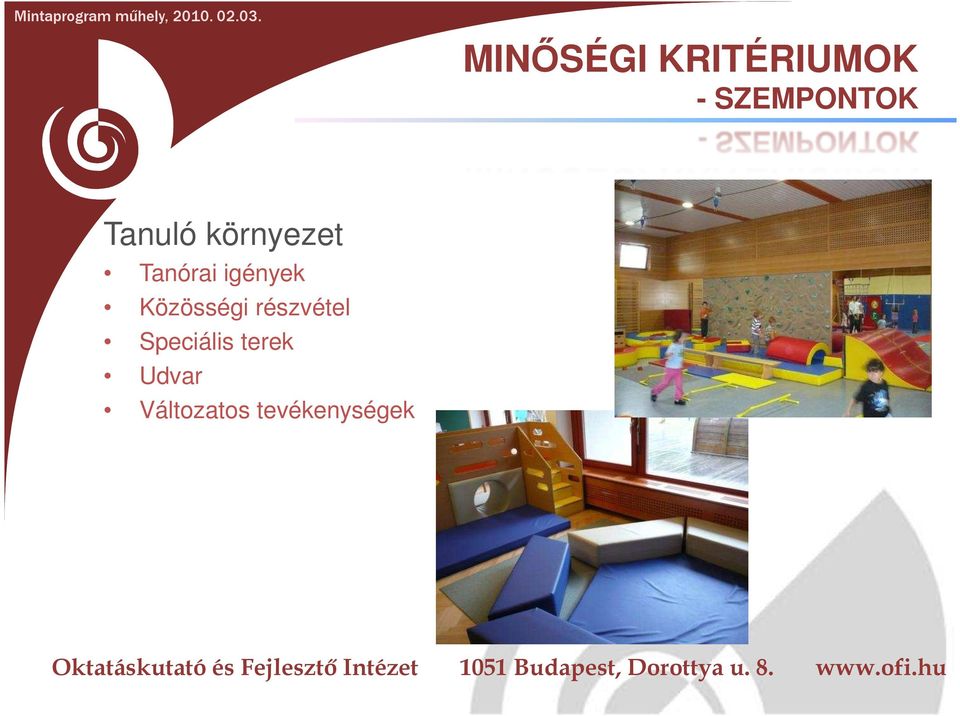 Mintaprogram műhely, 2010. 02.03.

MINŐSÉGI KRITÉRIUMOK
- SZEMPONTOK

Tanuló környezet
• Tanórai igények
• Közösségi részvétel
• Speciális terek
• Udvar
• Változatos tevékenységek

Oktatáskutató és Fejlesztő Intézet 1051 Budapest, Dorottya u. 8. www.ofi.hu